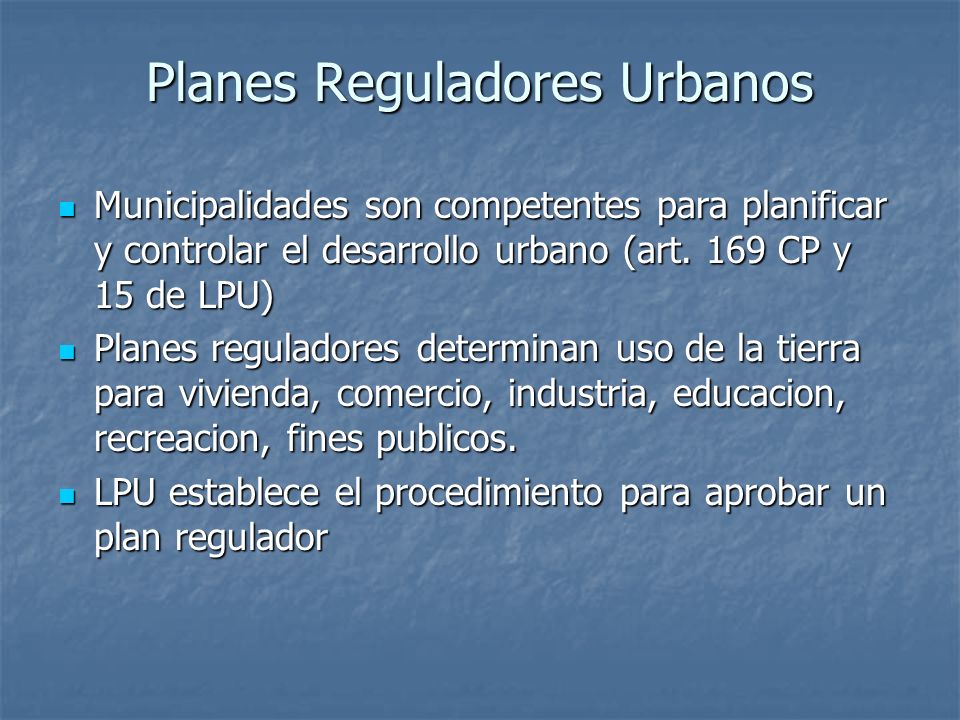 Planes Reguladores Urbanos

- Municipalidades son competentes para planificar y controlar el desarrollo urbano (art. 169 CP y 15 de LPU)
- Planes reguladores determinan uso de la tierra para vivienda, comercio, industria, educacion, recreacion, fines publicos.
- LPU establece el procedimiento para aprobar un plan regulador